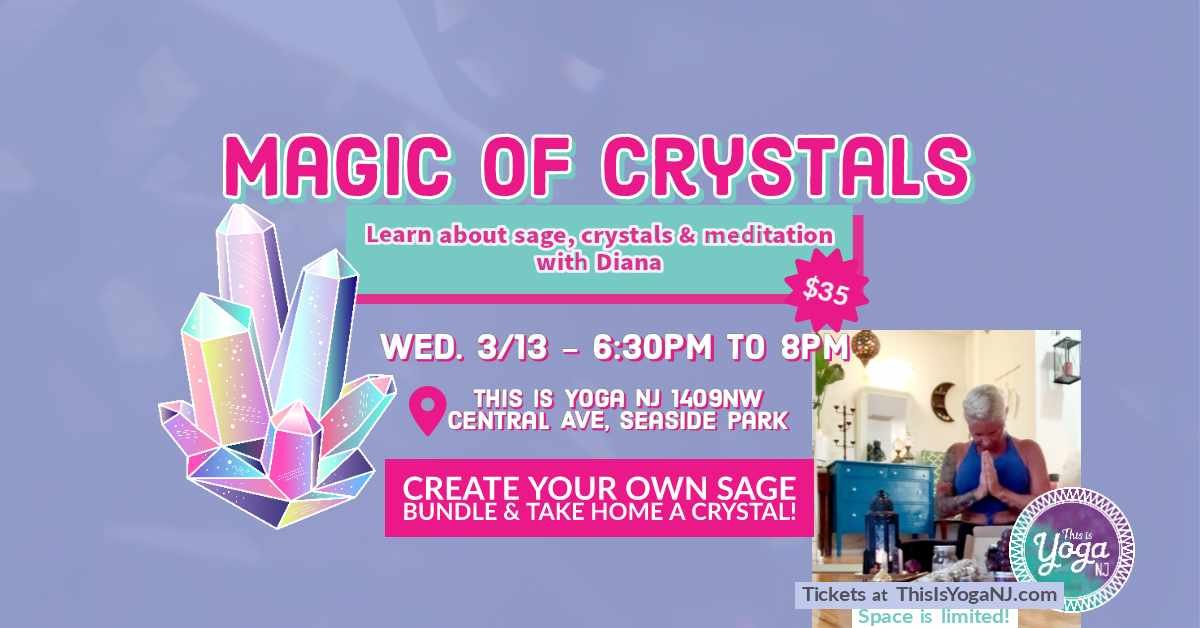 MAGIC OF CRYSTALS

Learn about sage, crystals & meditation with Diana

$35

WED. 3/13 - 6:30PM TO 8PM

THIS IS YOGA NJ 1409NW CENTRAL AVE, SEASIDE PARK

CREATE YOUR OWN SAGE BUNDLE & TAKE HOME A CRYSTAL!

This is Yoga NJ

Tickets at ThisIsYogaNJ.com

Space is limited!